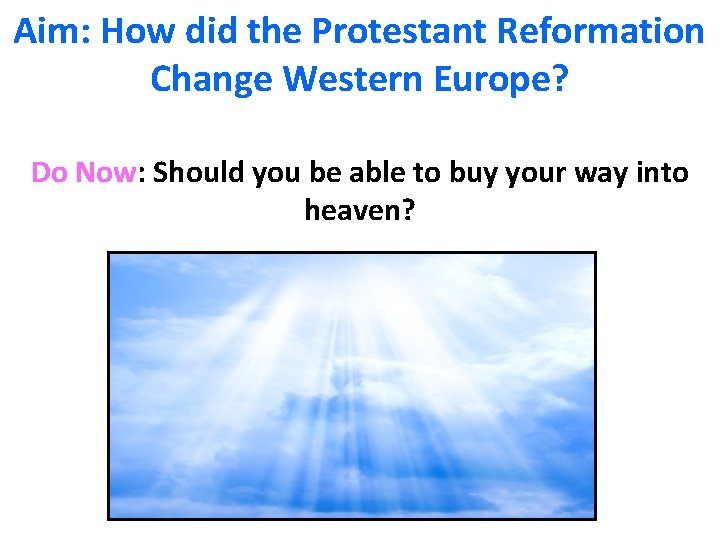 Aim: How did the Protestant Reformation Change Western Europe?

Do Now: Should you be able to buy your way into heaven?